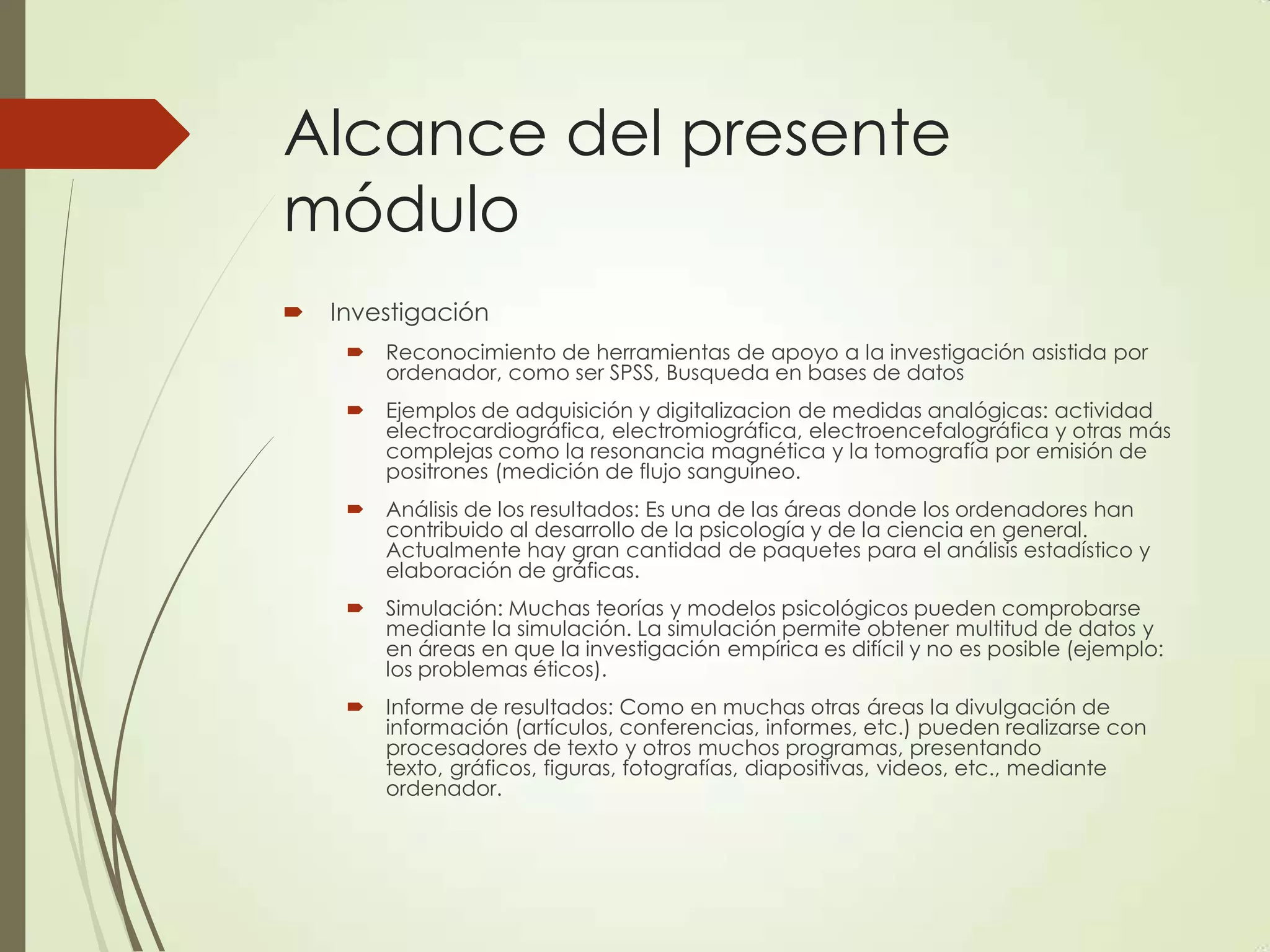 Alcance del presente módulo

Investigación

Reconocimiento de herramientas de apoyo a la investigación asistida por ordenador, como ser SPSS, Busqueda en bases de datos

Ejemplos de adquisición y digitalizacion de medidas analógicas: actividad electrocardiográfica, electromiográfica, electroencefalográfica y otras más complejas como la resonancia magnética y la tomografía por emisión de positrones (medición de flujo sanguíneo.

Análisis de los resultados: Es una de las áreas donde los ordenadores han contribuido al desarrollo de la psicología y de la ciencia en general. Actualmente hay gran cantidad de paquetes para el análisis estadístico y elaboración de gráficas.

Simulación: Muchas teorías y modelos psicológicos pueden comprobarse mediante la simulación. La simulación permite obtener multitud de datos y en áreas en que la investigación empírica es difícil y no es posible (ejemplo: los problemas éticos).

Informe de resultados: Como en muchas otras áreas la divulgación de información (artículos, conferencias, informes, etc.) pueden realizarse con procesadores de texto y otros muchos programas, presentando texto, gráficos, figuras, fotografías, diapositivas, videos, etc., mediante ordenador.